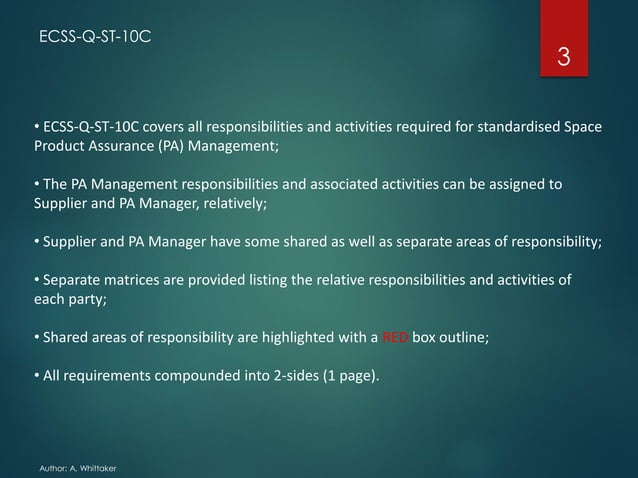 ECSS-Q-ST-10C

3

• ECSS-Q-ST-10C covers all responsibilities and activities required for standardised Space Product Assurance (PA) Management;

• The PA Management responsibilities and associated activities can be assigned to Supplier and PA Manager, relatively;

• Supplier and PA Manager have some shared as well as separate areas of responsibility;

• Separate matrices are provided listing the relative responsibilities and activities of each party;

• Shared areas of responsibility are highlighted with a RED box outline;

• All requirements compounded into 2-sides (1 page).

Author: A. Whittaker